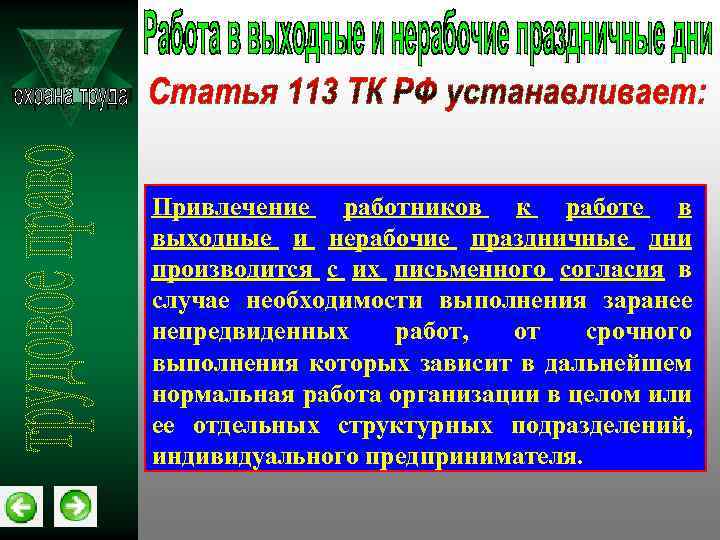 охрана труда

трудовое право

Работа в выходные и нерабочие праздничные дни

Статья 113 ТК РФ устанавливает:

Привлечение работников к работе в выходные и нерабочие праздничные дни производится с их письменного согласия в случае необходимости выполнения заранее непредвиденных работ, от срочного выполнения которых зависит в дальнейшем нормальная работа организации в целом или ее отдельных структурных подразделений, индивидуального предпринимателя.